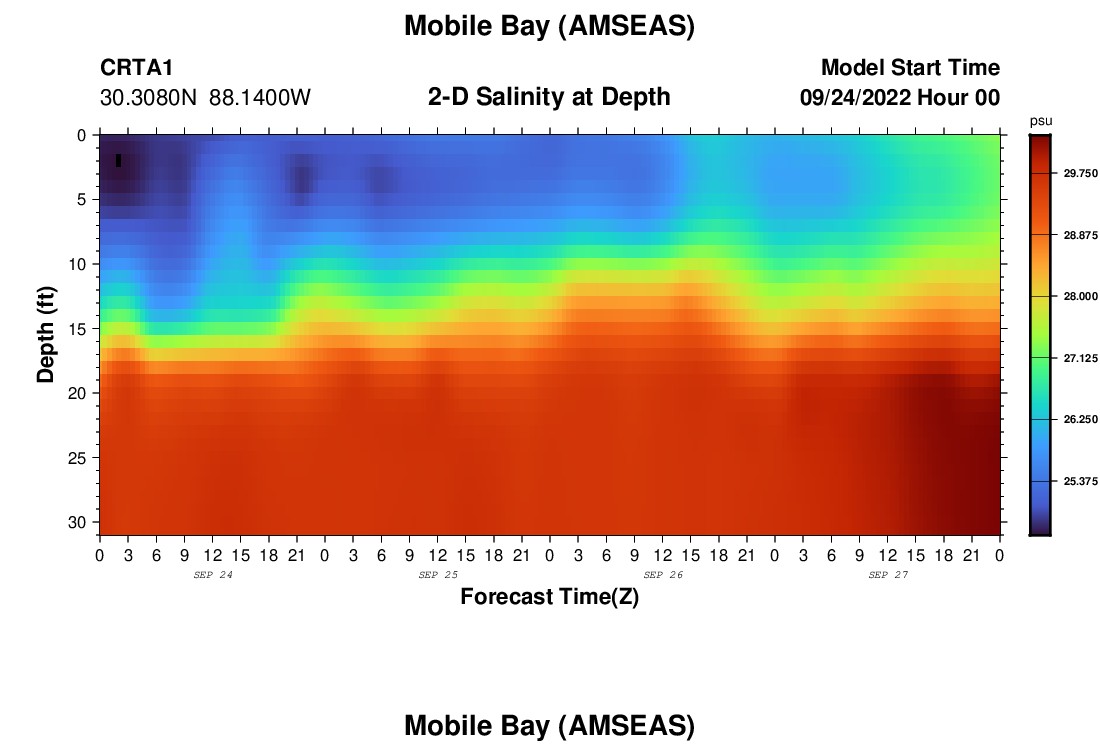 Mobile Bay (AMSEAS)

CRTA1
30.3080N 88.1400W

2-D Salinity at Depth

Model Start Time
09/24/2022 Hour 00

psu
29.750
28.875
28.000
27.125
26.250
25.375

Depth (ft)
0
5
10
15
20
25
30

0 3 6 9 12 15 18 21 0 3 6 9 12 15 18 21 0 3 6 9 12 15 18 21 0 3 6 9 12 15 18 21 0
SEP 24
SEP 25
SEP 26
SEP 27

Forecast Time(Z)

Mobile Bay (AMSEAS)